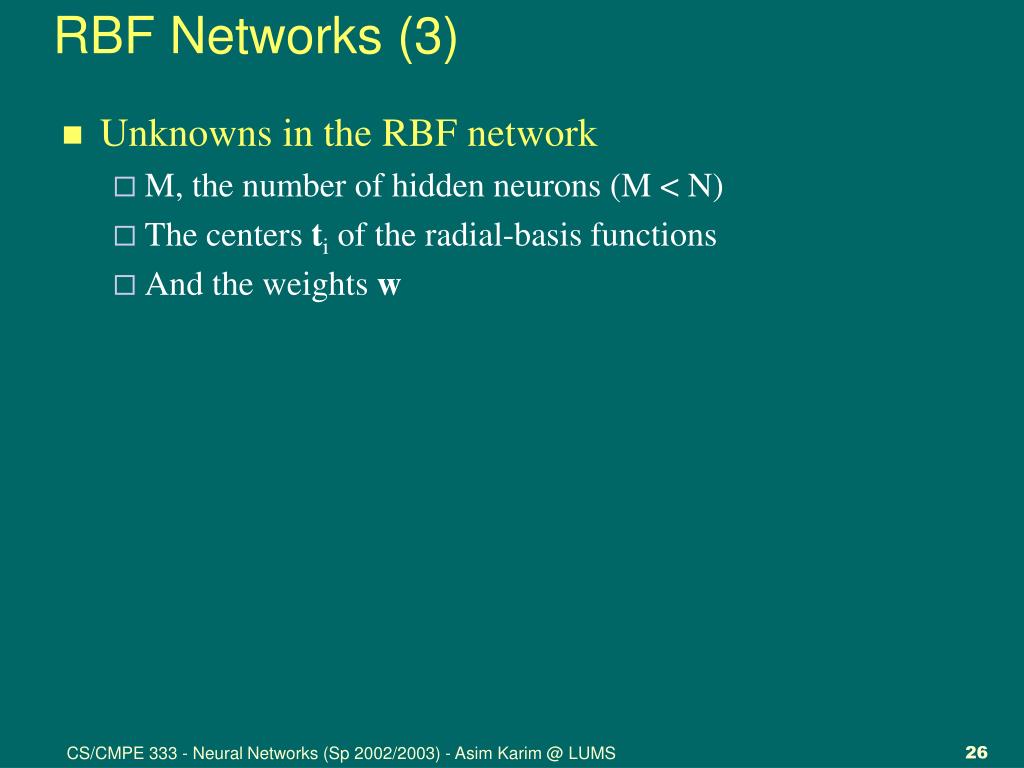 RBF Networks (3)

Unknowns in the RBF network

M, the number of hidden neurons (M < N)

The centers $\mathbf{t}_i$ of the radial-basis functions

And the weights $\mathbf{w}$

CS/CMPE 333 - Neural Networks (Sp 2002/2003) - Asim Karim @ LUMS

26